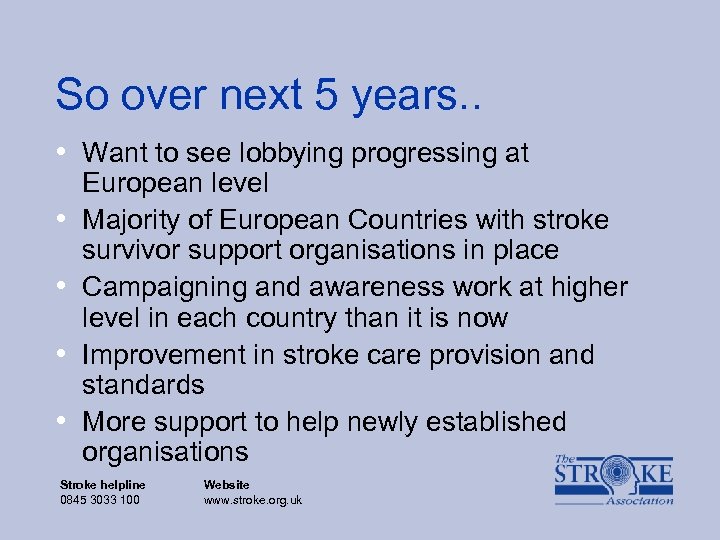 So over next 5 years..

• Want to see lobbying progressing at European level
• Majority of European Countries with stroke survivor support organisations in place
• Campaigning and awareness work at higher level in each country than it is now
• Improvement in stroke care provision and standards
• More support to help newly established organisations

Stroke helpline
0845 3033 100

Website
www.stroke.org.uk

The STROKE Association